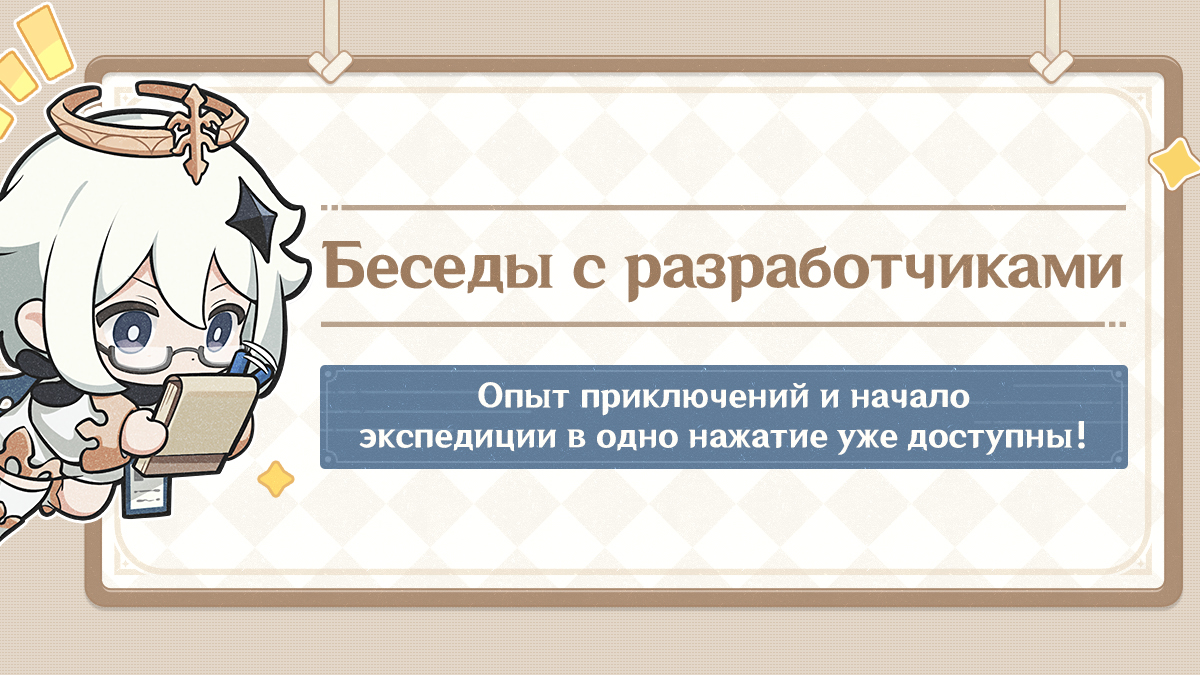 Беседы с разработчиками

Опыт приключений и начало экспедиции в одно нажатие уже доступны!